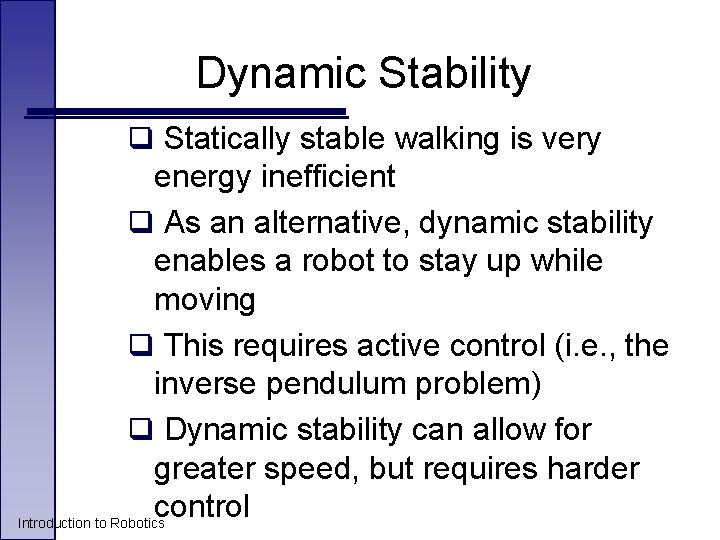 Dynamic Stability

❑ Statically stable walking is very energy inefficient

❑ As an alternative, dynamic stability enables a robot to stay up while moving

❑ This requires active control (i.e., the inverse pendulum problem)

❑ Dynamic stability can allow for greater speed, but requires harder control

Introduction to Robotics